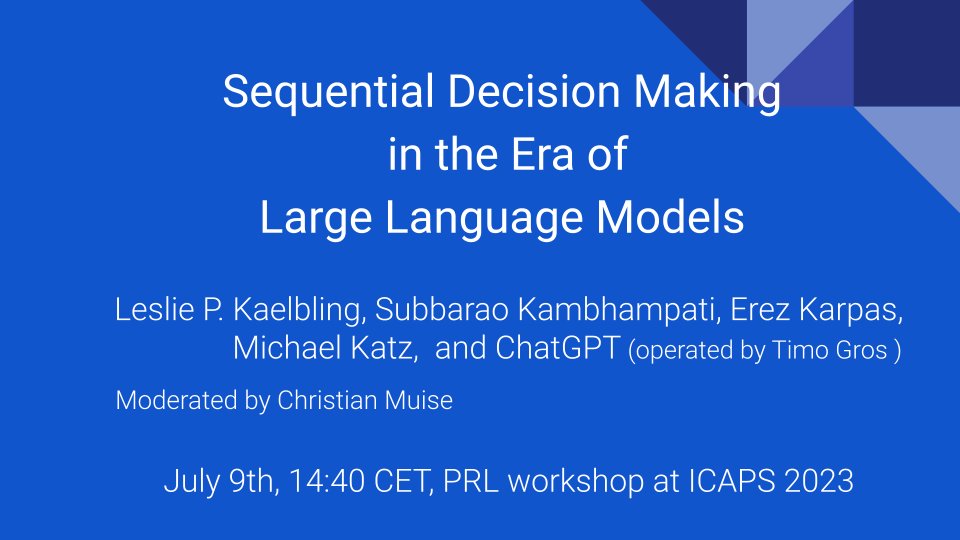 Sequential Decision Making in the Era of Large Language Models

Leslie P. Kaelbling, Subbarao Kambhampati, Erez Karpas, Michael Katz, and ChatGPT (operated by Timo Gros )

Moderated by Christian Muise

July 9th, 14:40 CET, PRL workshop at ICAPS 2023